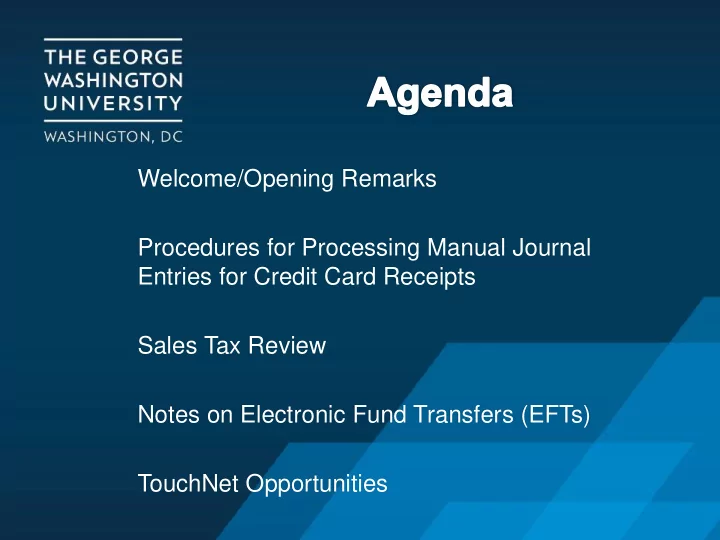 THE GEORGE
WASHINGTON
UNIVERSITY
WASHINGTON, DC

Agenda

Welcome/Opening Remarks

Procedures for Processing Manual Journal Entries for Credit Card Receipts

Sales Tax Review

Notes on Electronic Fund Transfers (EFTs)

TouchNet Opportunities